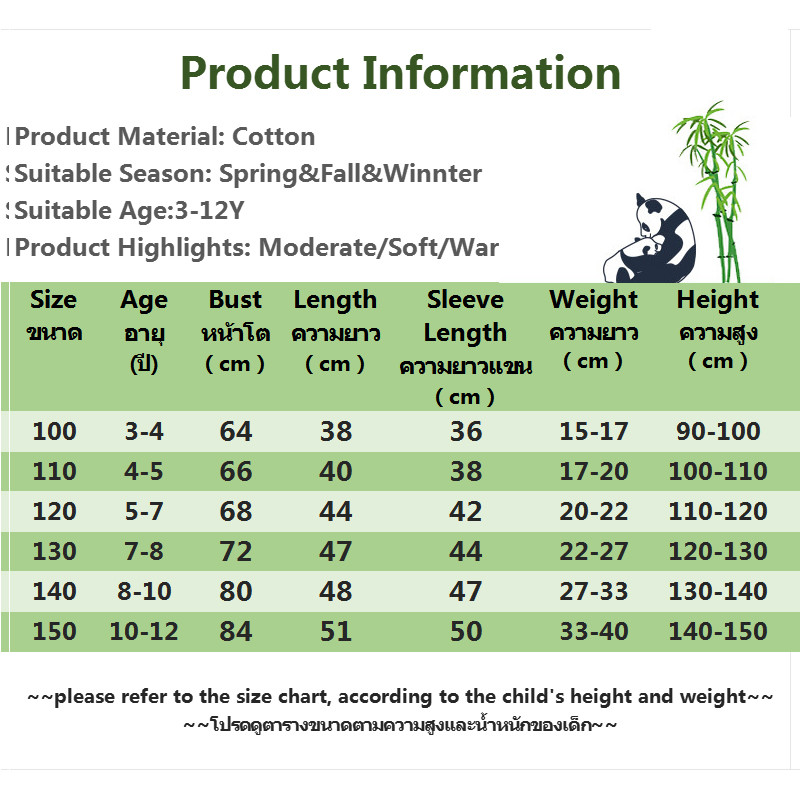 Product Information

Product Material: Cotton
Suitable Season: Spring&Fall&Winnter
Suitable Age:3-12Y
Product Highlights: Moderate/Soft/War

| Size ขนาด | Age อายุ (ปี) | Bust หน้าโต ( cm ) | Length ความยาว ( cm ) | Sleeve Length ความยาวแขน ( cm ) | Weight ความยาว ( cm ) | Height ความสูง ( cm ) |
|---|---|---|---|---|---|---|
| 100 | 3-4 | 64 | 38 | 36 | 15-17 | 90-100 |
| 110 | 4-5 | 66 | 40 | 38 | 17-20 | 100-110 |
| 120 | 5-7 | 68 | 44 | 42 | 20-22 | 110-120 |
| 130 | 7-8 | 72 | 47 | 44 | 22-27 | 120-130 |
| 140 | 8-10 | 80 | 48 | 47 | 27-33 | 130-140 |
| 150 | 10-12 | 84 | 51 | 50 | 33-40 | 140-150 |

~~please refer to the size chart, according to the child's height and weight~~
~~โปรดดูตารางขนาดตามความสูงและน้ำหนักของเด็ก~~